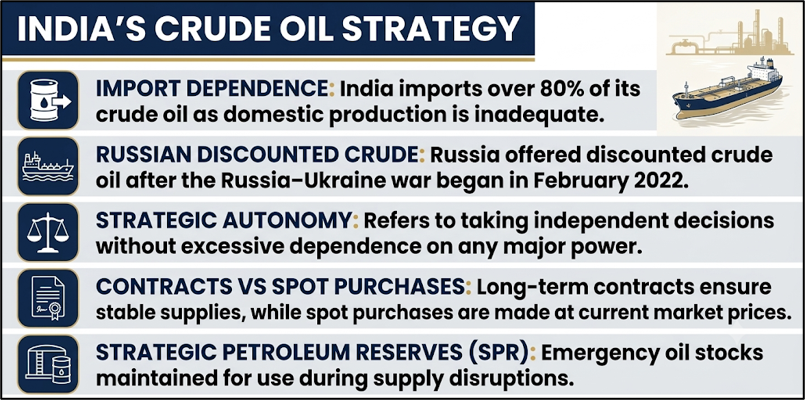 INDIA'S CRUDE OIL STRATEGY

IMPORT DEPENDENCE: India imports over 80% of its crude oil as domestic production is inadequate.

RUSSIAN DISCOUNTED CRUDE: Russia offered discounted crude oil after the Russia–Ukraine war began in February 2022.

STRATEGIC AUTONOMY: Refers to taking independent decisions without excessive dependence on any major power.

CONTRACTS VS SPOT PURCHASES: Long-term contracts ensure stable supplies, while spot purchases are made at current market prices.

STRATEGIC PETROLEUM RESERVES (SPR): Emergency oil stocks maintained for use during supply disruptions.